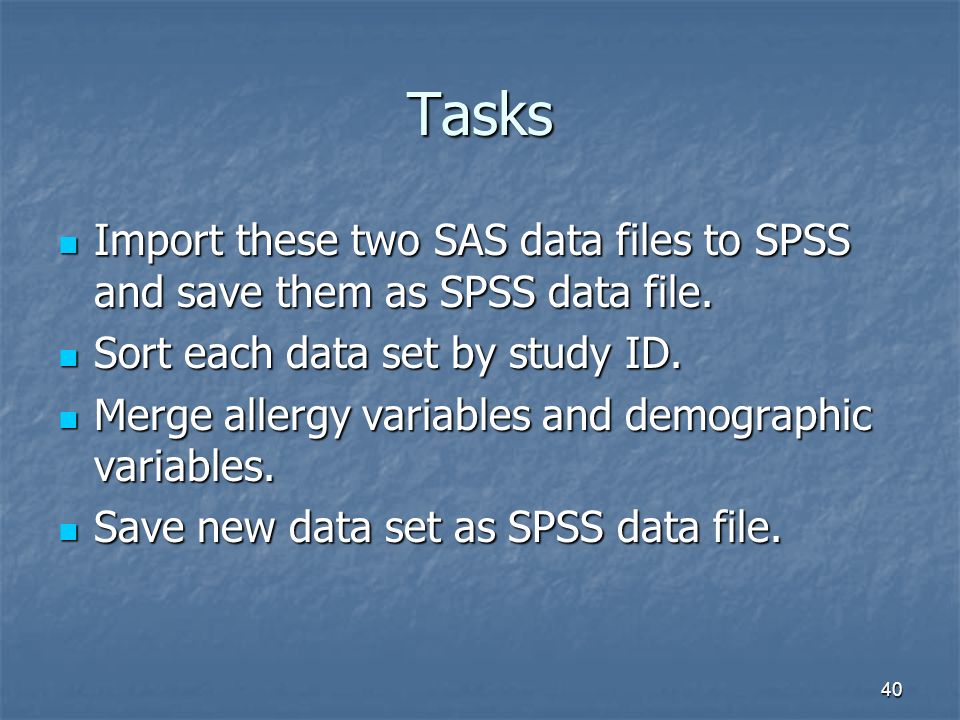 Tasks

- Import these two SAS data files to SPSS and save them as SPSS data file.
- Sort each data set by study ID.
- Merge allergy variables and demographic variables.
- Save new data set as SPSS data file.

40